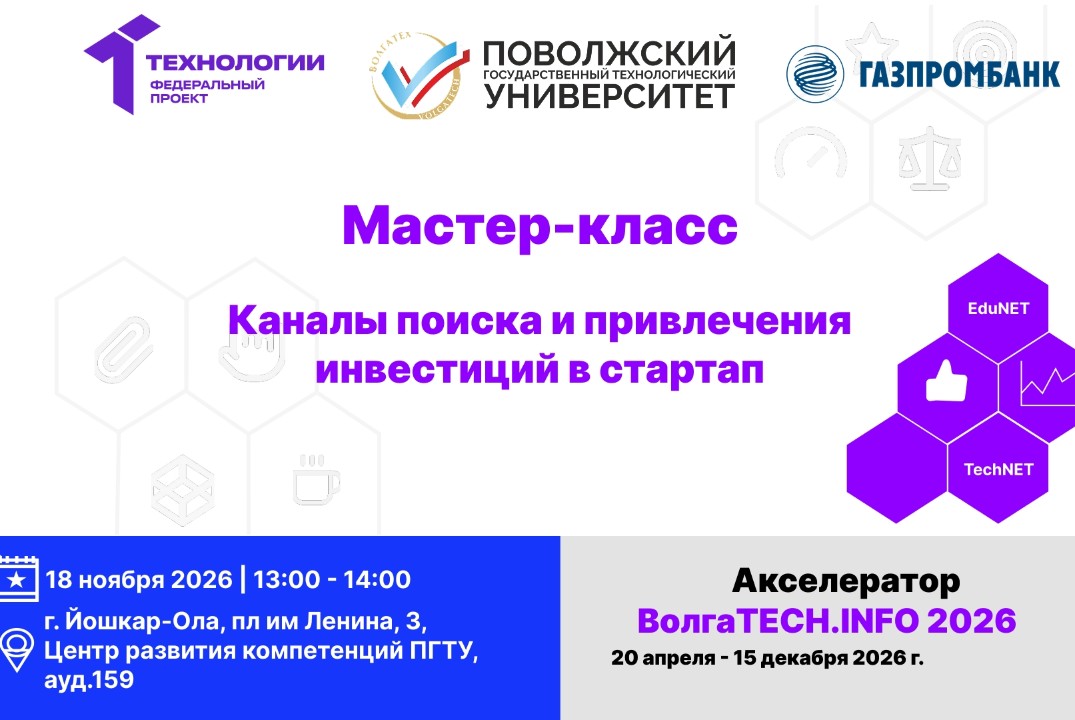 ТЕХНОЛОГИИ
ФЕДЕРАЛЬНЫЙ ПРОЕКТ

ВОЛГАТЕХ VOLGATECH

ПОВОЛЖСКИЙ
ГОСУДАРСТВЕННЫЙ ТЕХНОЛОГИЧЕСКИЙ
УНИВЕРСИТЕТ

ГАЗПРОМБАНК

Мастер-класс

Каналы поиска и привлечения инвестиций в стартап

EduNET

TechNET

18 ноября 2026 | 13:00 - 14:00

г. Йошкар-Ола, пл им Ленина, 3, Центр развития компетенций ПГТУ, ауд.159

Акселератор
ВолгаTECH.INFO 2026
20 апреля - 15 декабря 2026 г.